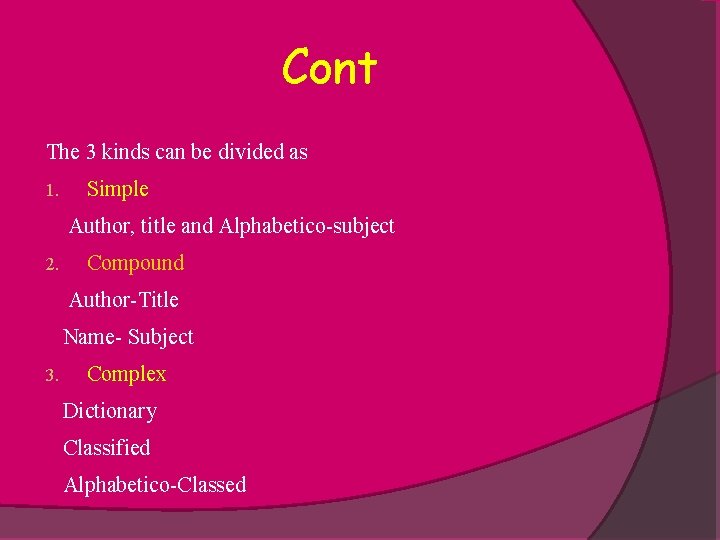 Cont

The 3 kinds can be divided as

1. Simple

Author, title and Alphabetico-subject

2. Compound

Author-Title

Name- Subject

3. Complex

Dictionary

Classified

Alphabetico-Classed